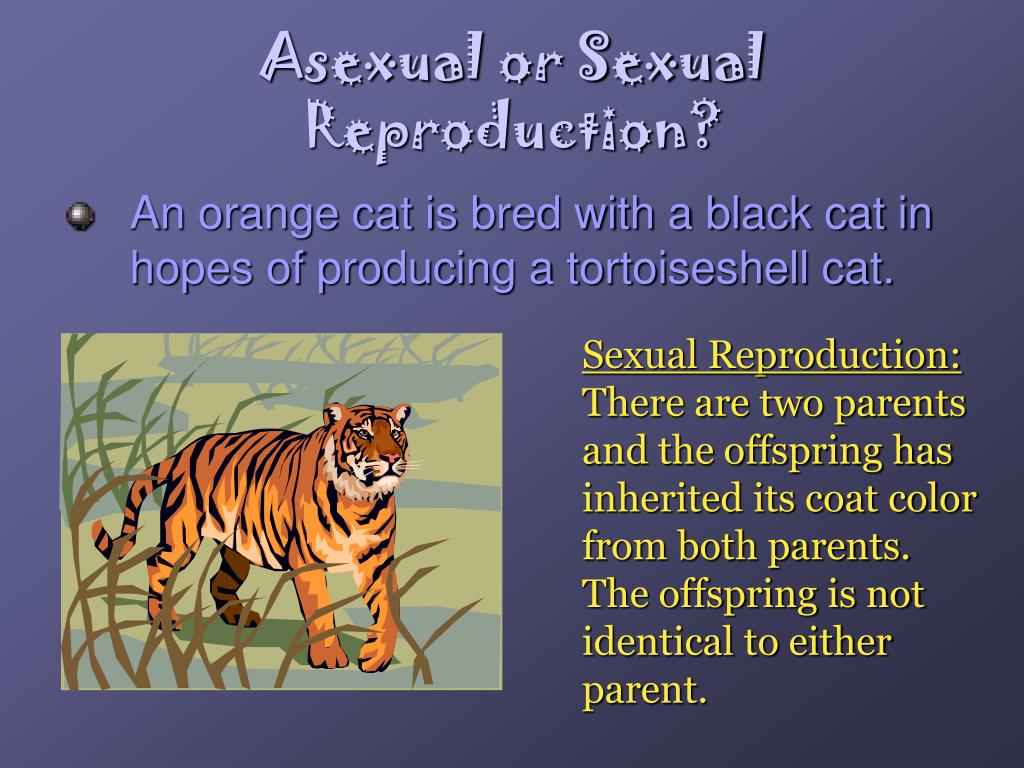 Asexual or Sexual Reproduction?

An orange cat is bred with a black cat in hopes of producing a tortoiseshell cat.

Sexual Reproduction: There are two parents and the offspring has inherited its coat color from both parents. The offspring is not identical to either parent.